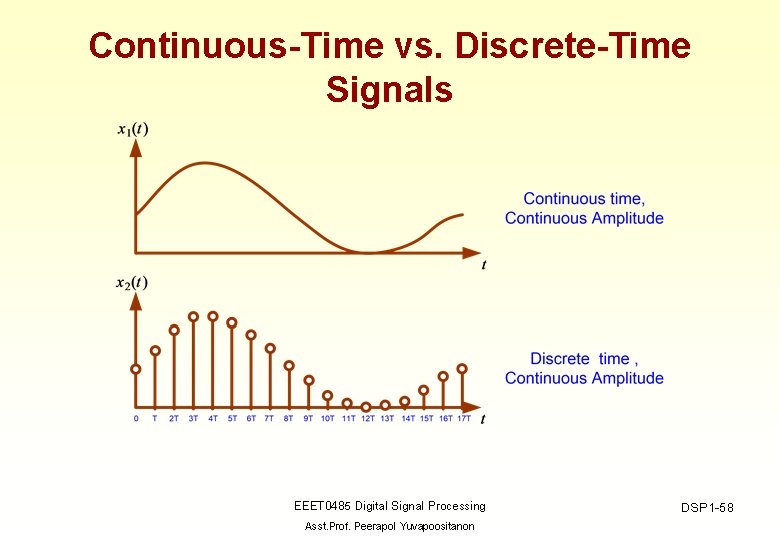 Continuous-Time vs. Discrete-Time Signals

$x_1(t)$

$t$

Continuous time, Continuous Amplitude

$x_2(t)$

0 T 2T 3T 4T 5T 6T 7T 8T 9T 10T 11T 12T 13T 14T 15T 16T 17T $t$

Discrete time , Continuous Amplitude

EEET0485 Digital Signal Processing

Asst.Prof. Peerapol Yuvapoositanon

DSP1-58